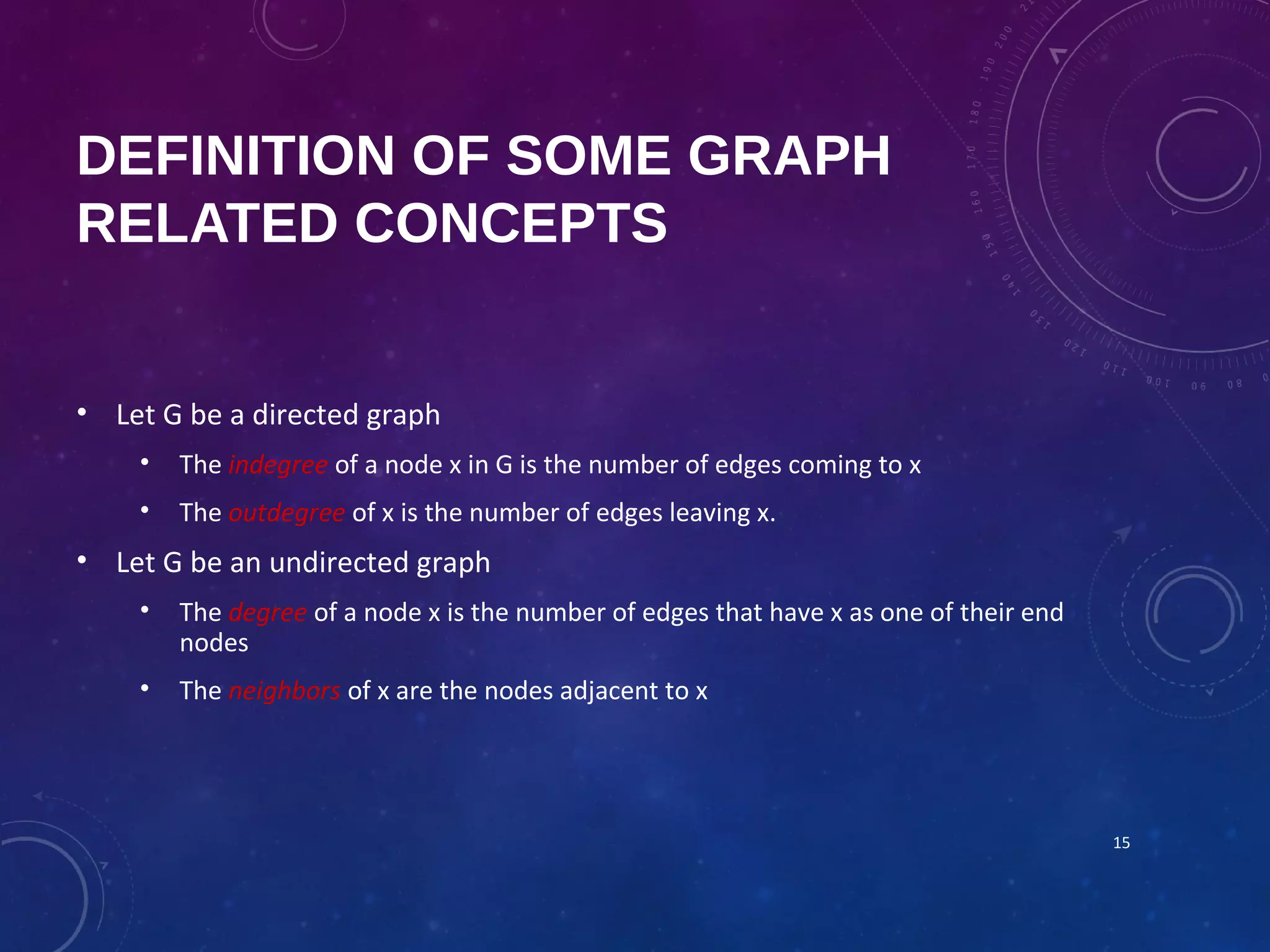 DEFINITION OF SOME GRAPH RELATED CONCEPTS

• Let G be a directed graph
  • The indegree of a node x in G is the number of edges coming to x
  • The outdegree of x is the number of edges leaving x.
• Let G be an undirected graph
  • The degree of a node x is the number of edges that have x as one of their end nodes
  • The neighbors of x are the nodes adjacent to x

15